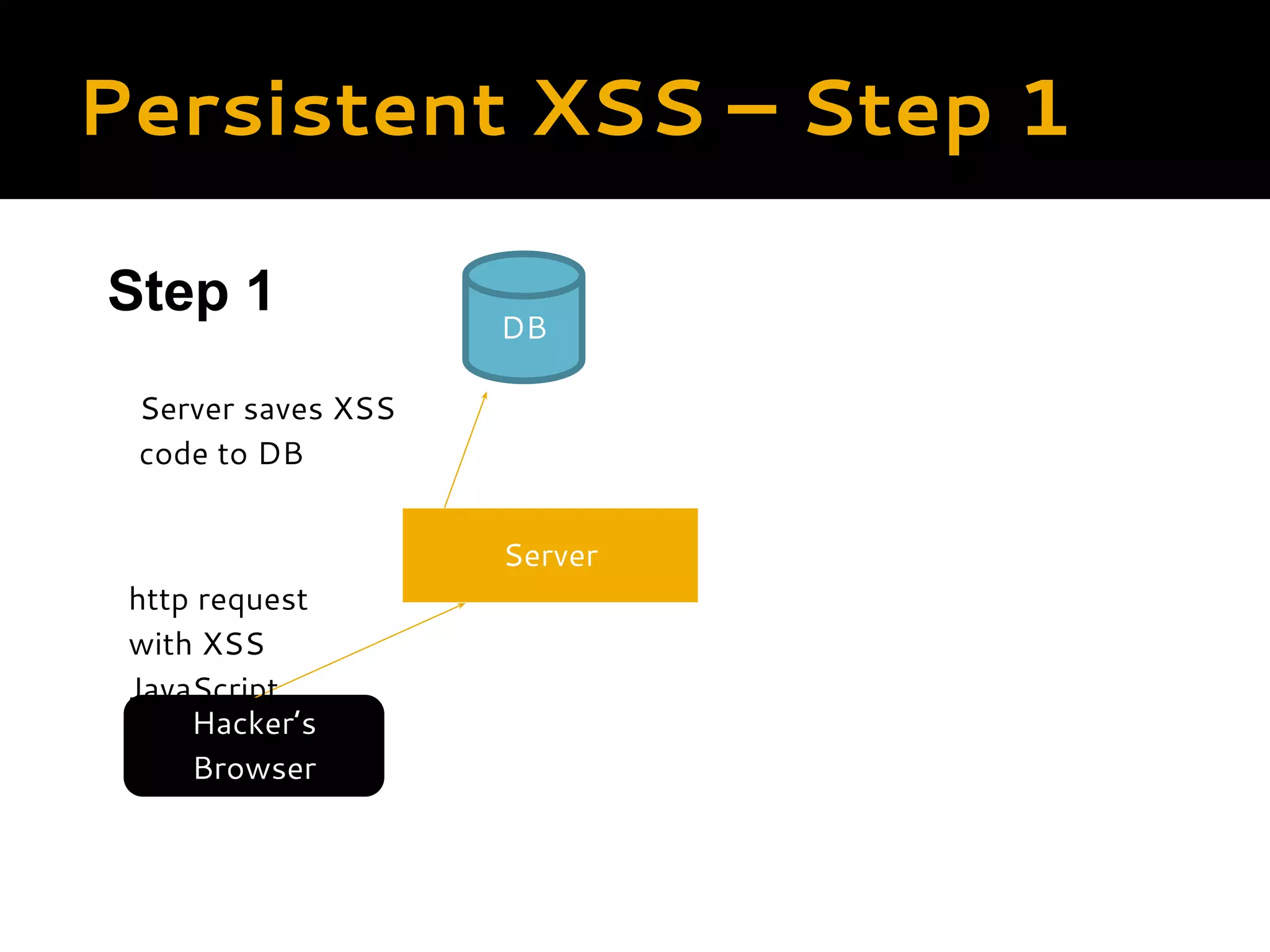 Persistent XSS – Step 1

Step 1

DB

Server saves XSS code to DB

Server

http request with XSS JavaScript

Hacker's Browser